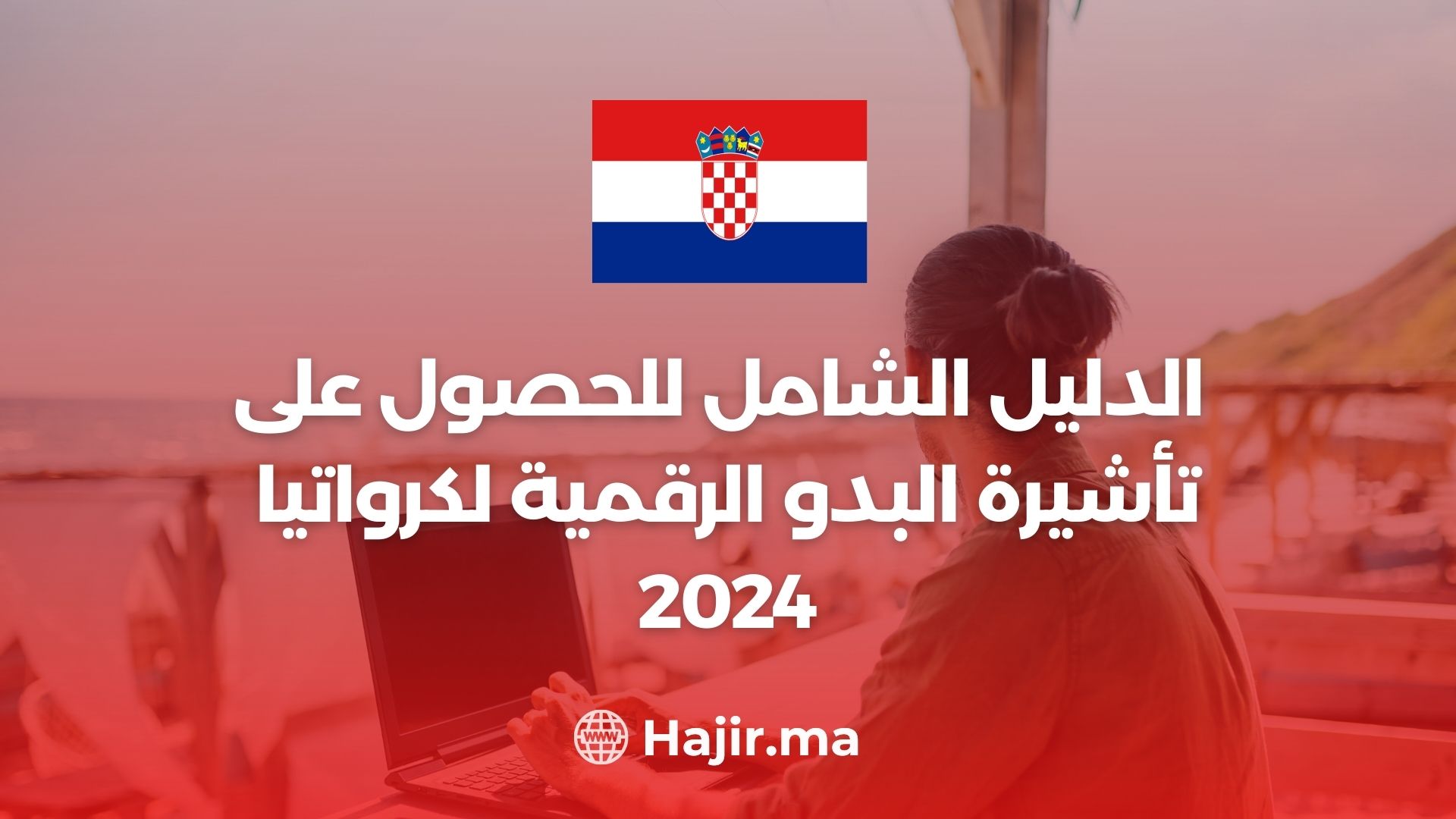 الدليل الشامل للحصول على تأشيرة البدو الرقمية لكرواتيا 2024

www

Hajir.ma